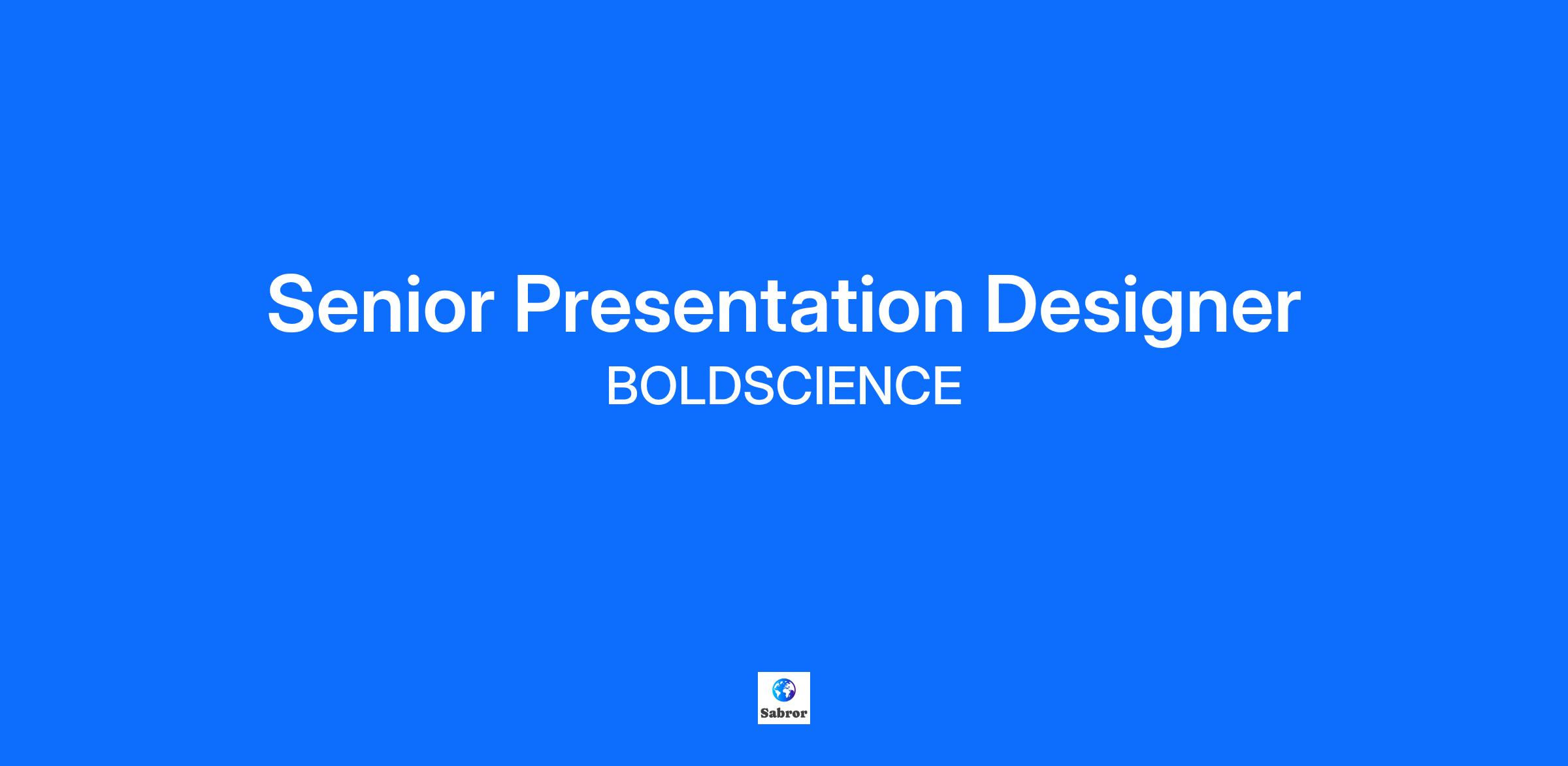 Senior Presentation Designer
BOLDSCIENCE

Sabror